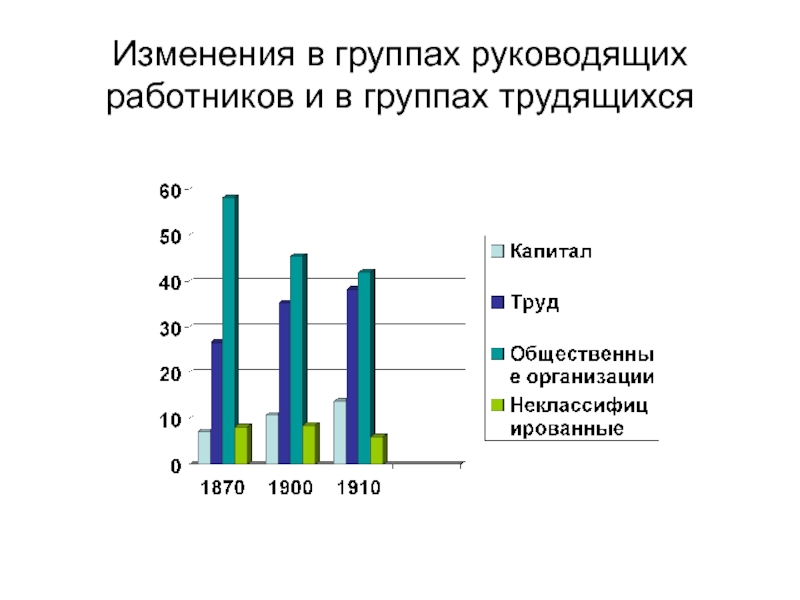 Изменения в группах руководящих работников и в группах трудящихся

60
50
40
30
20
10
0

1870 1900 1910

Капитал
Труд
Общественные организации
Неклассифицированные